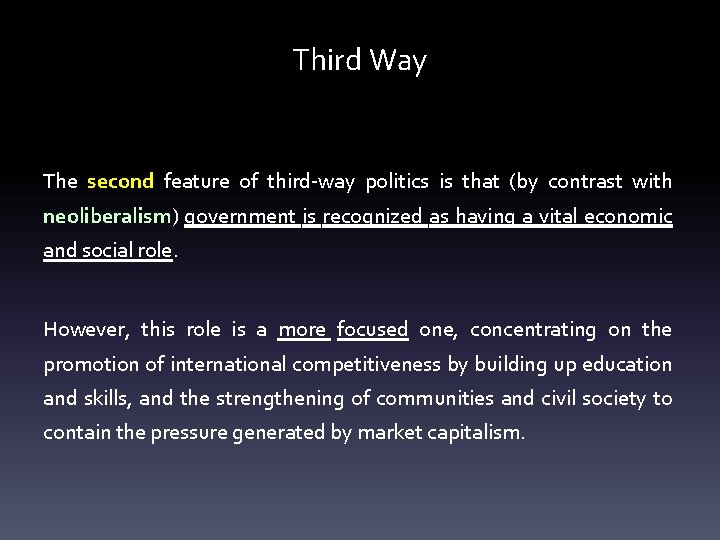 Third Way

The second feature of third-way politics is that (by contrast with neoliberalism) government is recognized as having a vital economic and social role.

However, this role is a more focused one, concentrating on the promotion of international competitiveness by building up education and skills, and the strengthening of communities and civil society to contain the pressure generated by market capitalism.